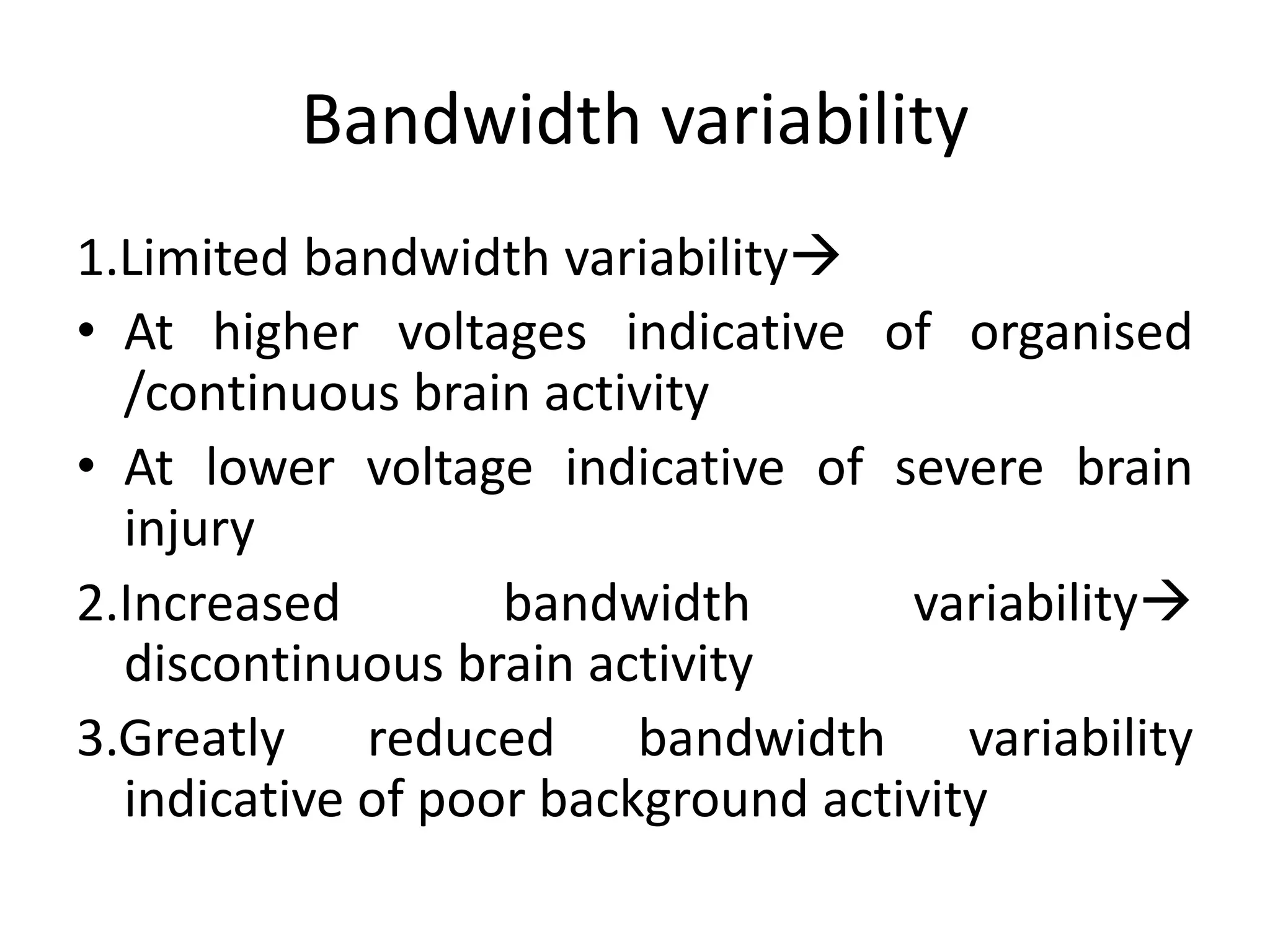 Bandwidth variability

1.Limited bandwidth variability→

• At higher voltages indicative of organised /continuous brain activity

• At lower voltage indicative of severe brain injury

2.Increased bandwidth variability→ discontinuous brain activity

3.Greatly reduced bandwidth variability indicative of poor background activity